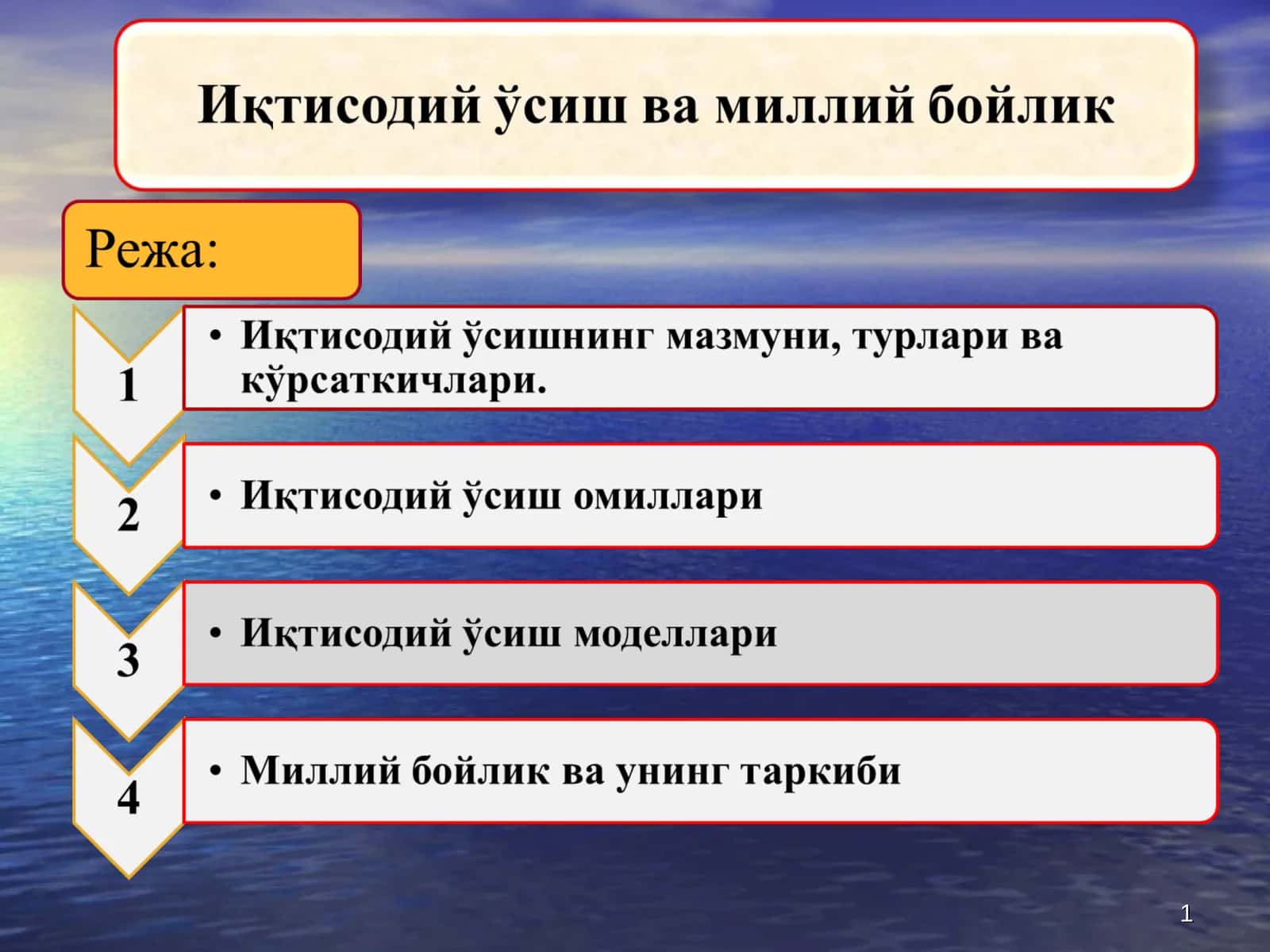 Иқтисодий ўсиш ва миллий бойлик

Режа:

1

• Иқтисодий ўсишнинг мазмуни, турлари ва кўрсаткичлари.

2

• Иқтисодий ўсиш омиллари

3

• Иқтисодий ўсиш моделлари

4

• Миллий бойлик ва унинг таркиби

1